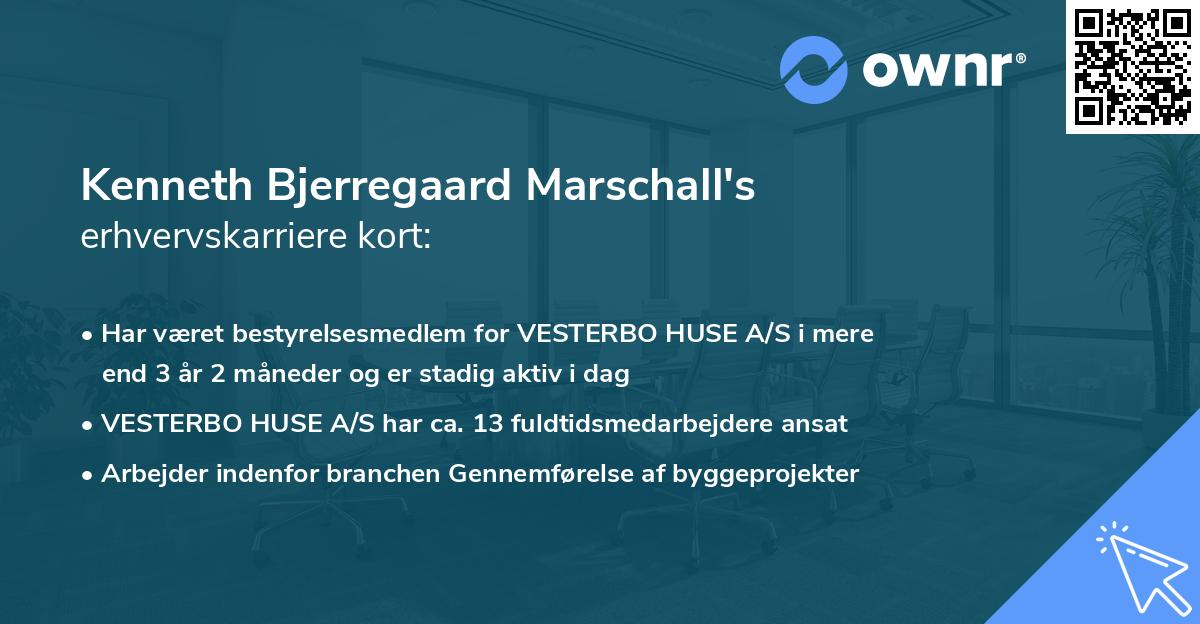 ownr®

Kenneth Bjerregaard Marschall's
erhvervskarriere kort:

• Har været bestyrelsesmedlem for VESTERBO HUSE A/S i mere end 3 år 2 måneder og er stadig aktiv i dag
• VESTERBO HUSE A/S har ca. 13 fuldtidsmedarbejdere ansat
• Arbejder indenfor branchen Gennemførelse af byggeprojekter